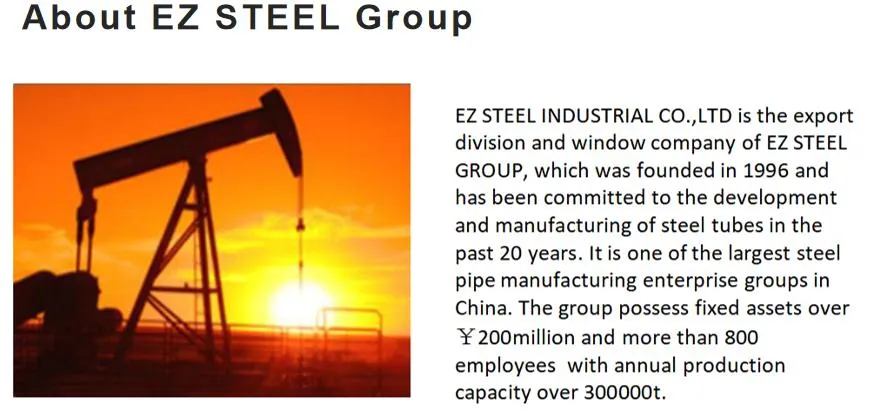 About EZ STEEL Group

EZ STEEL INDUSTRIAL CO.,LTD is the export division and window company of EZ STEEL GROUP, which was founded in 1996 and has been committed to the development and manufacturing of steel tubes in the past 20 years. It is one of the largest steel pipe manufacturing enterprise groups in China. The group possess fixed assets over ￥200million and more than 800 employees with annual production capacity over 300000t.